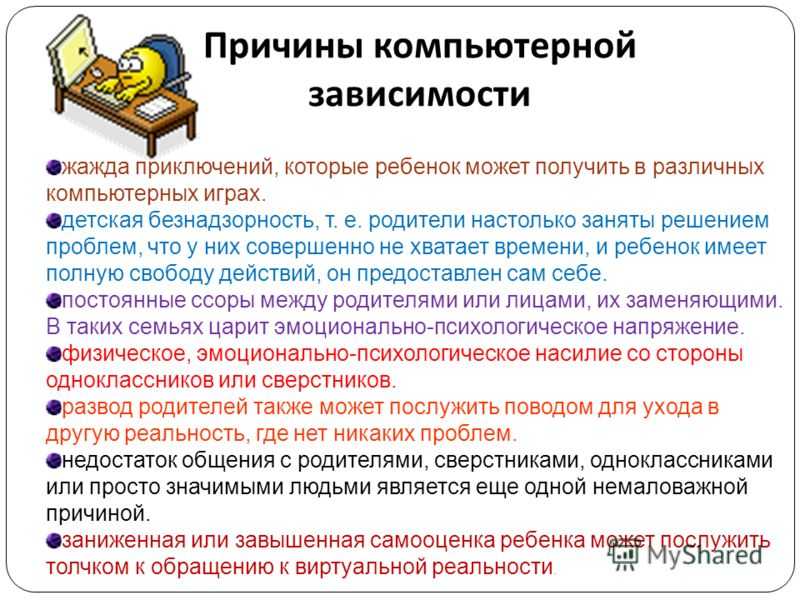 Причины компьютерной зависимости

жажда приключений, которые ребенок может получить в различных компьютерных играх.

детская безнадзорность, т. е. родители настолько заняты решением проблем, что у них совершенно не хватает времени, и ребенок имеет полную свободу действий, он предоставлен сам себе.

постоянные ссоры между родителями или лицами, их заменяющими. В таких семьях царит эмоционально-психологическое напряжение.

физическое, эмоционально-психологическое насилие со стороны одноклассников или сверстников.

развод родителей также может послужить поводом для ухода в другую реальность, где нет никаких проблем.

недостаток общения с родителями, сверстниками, одноклассниками или просто значимыми людьми является еще одной немаловажной причиной.

заниженная или завышенная самооценка ребенка может послужить толчком к обращению к виртуальной реальности.

MyShared